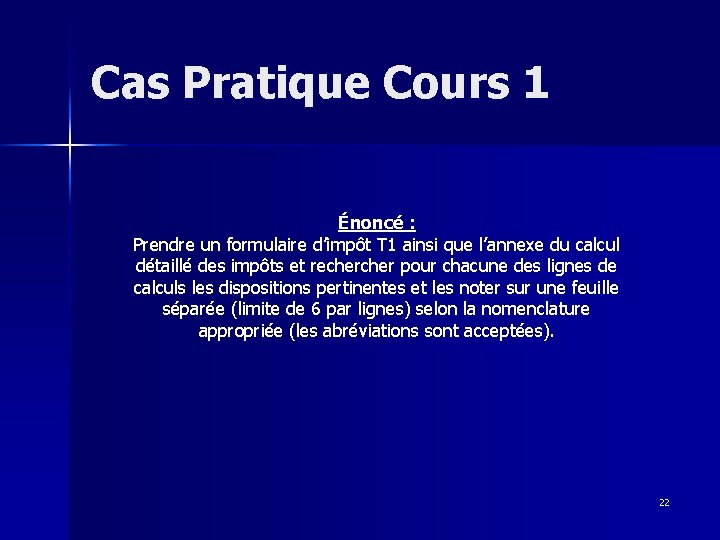 Cas Pratique Cours 1

Énoncé :
Prendre un formulaire d'impôt T1 ainsi que l'annexe du calcul détaillé des impôts et rechercher pour chacune des lignes de calculs les dispositions pertinentes et les noter sur une feuille séparée (limite de 6 par lignes) selon la nomenclature appropriée (les abréviations sont acceptées).

22